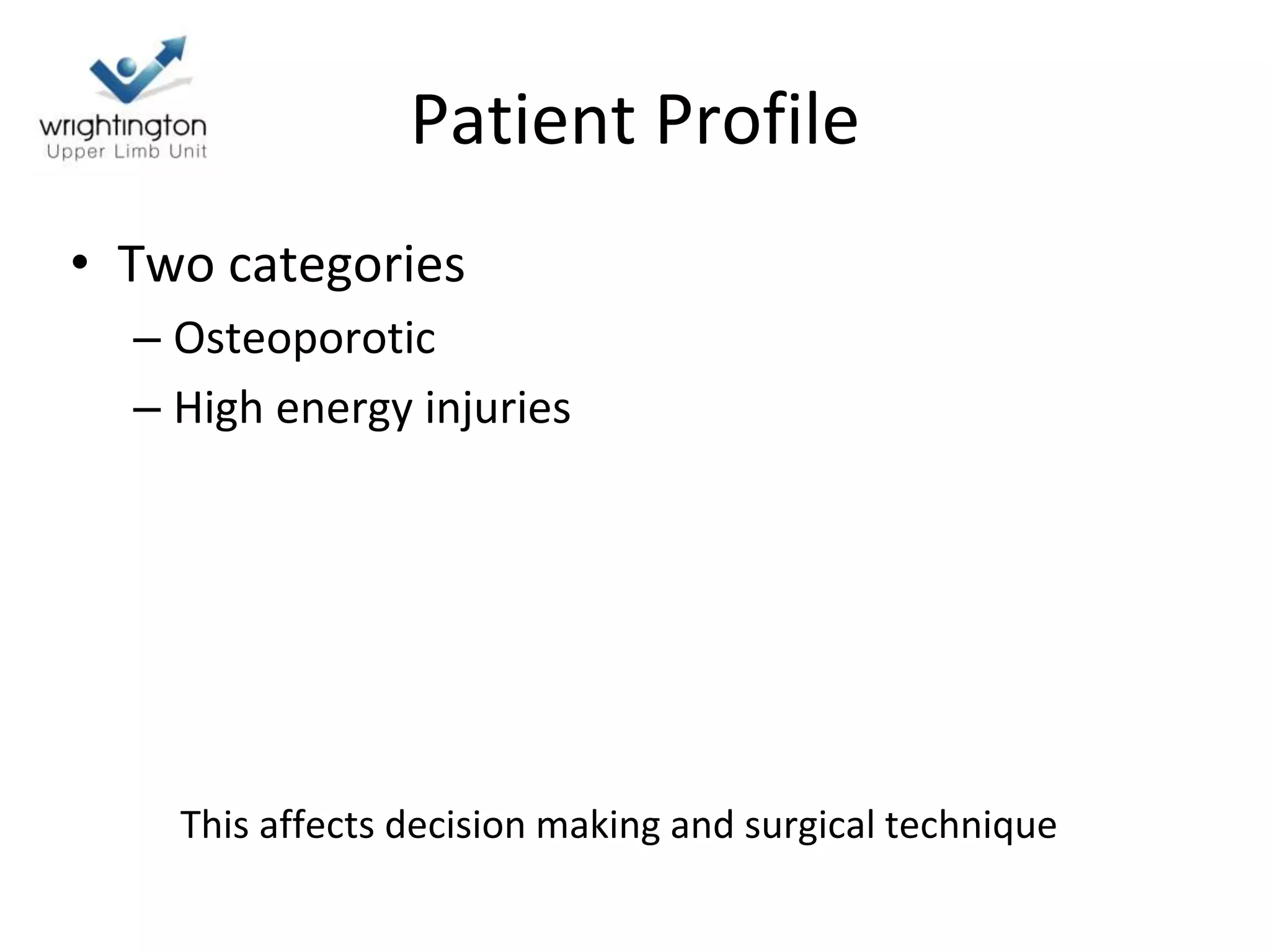 wrightington
Upper Limb Unit

Patient Profile

• Two categories
– Osteoporotic
– High energy injuries

This affects decision making and surgical technique